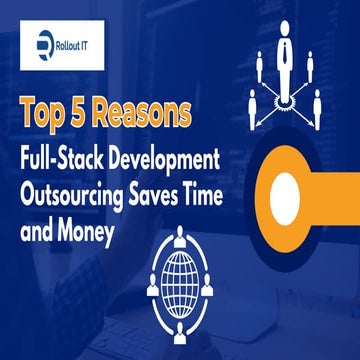 Rollout IT

Top 5 Reasons
Full-Stack Development Outsourcing Saves Time and Money